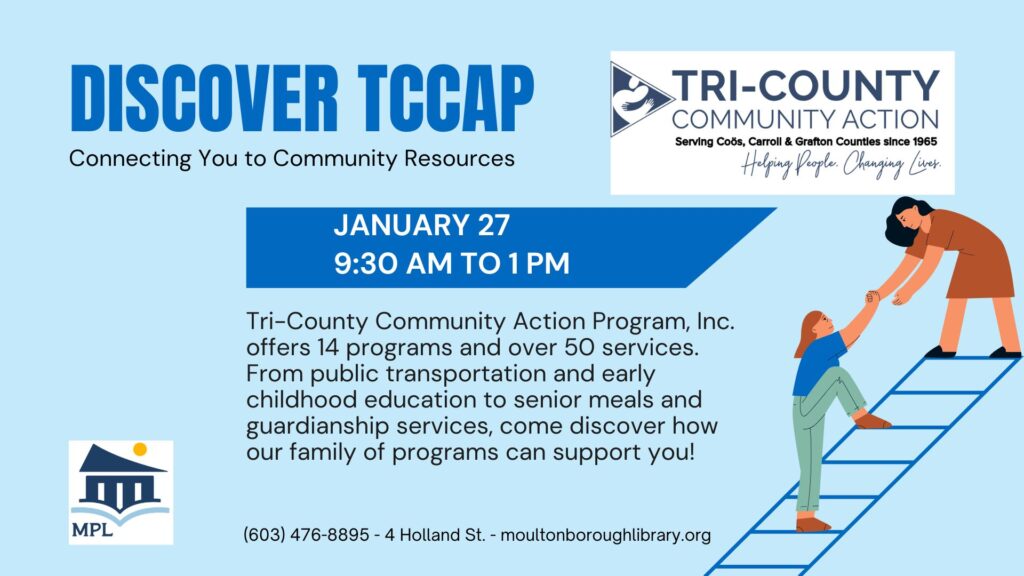 DISCOVER TCCAP

Connecting You to Community Resources

TRI-COUNTY
COMMUNITY ACTION
Serving Coös, Carroll & Grafton Counties since 1965
Helping People. Changing Lives.

JANUARY 27
9:30 AM TO 1 PM

Tri-County Community Action Program, Inc. offers 14 programs and over 50 services. From public transportation and early childhood education to senior meals and guardianship services, come discover how our family of programs can support you!

MPL

(603) 476-8895 - 4 Holland St. - moultonboroughlibrary.org